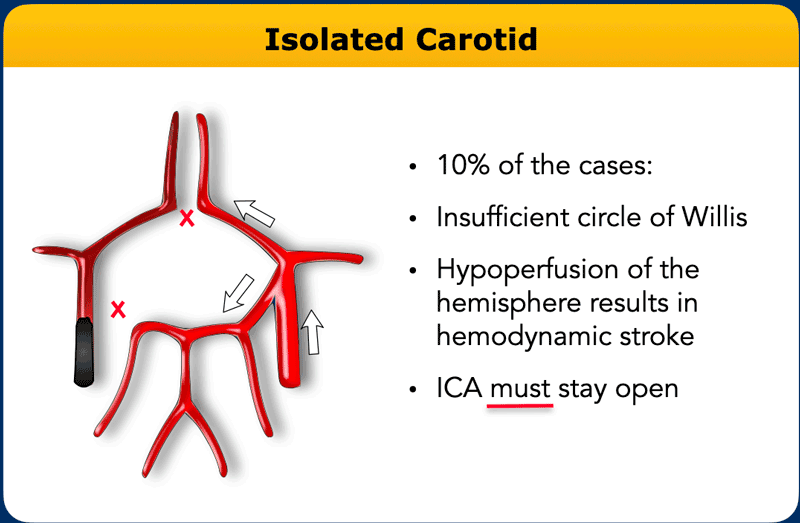 Isolated Carotid

• 10% of the cases:

• Insufficient circle of Willis

• Hypoperfusion of the hemisphere results in hemodynamic stroke

• ICA must stay open